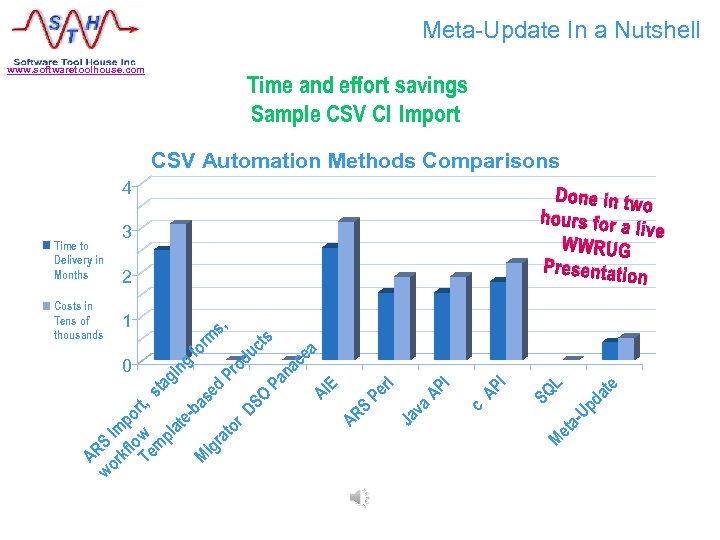 S T H
Software Tool House Inc
www.softwaretoolhouse.com

Meta-Update In a Nutshell

Time and effort savings
Sample CSV CI Import

CSV Automation Methods Comparisons

4
3
2
1
0

Time to Delivery in Months

Costs in Tens of thousands

Done in two hours for a live WWRUG Presentation

ARS Import, staging forms, workflow
Template-based Products
Migrator DSO Panacea
AIE
ARS Perl
Java API
c API
SQL
Meta-Update